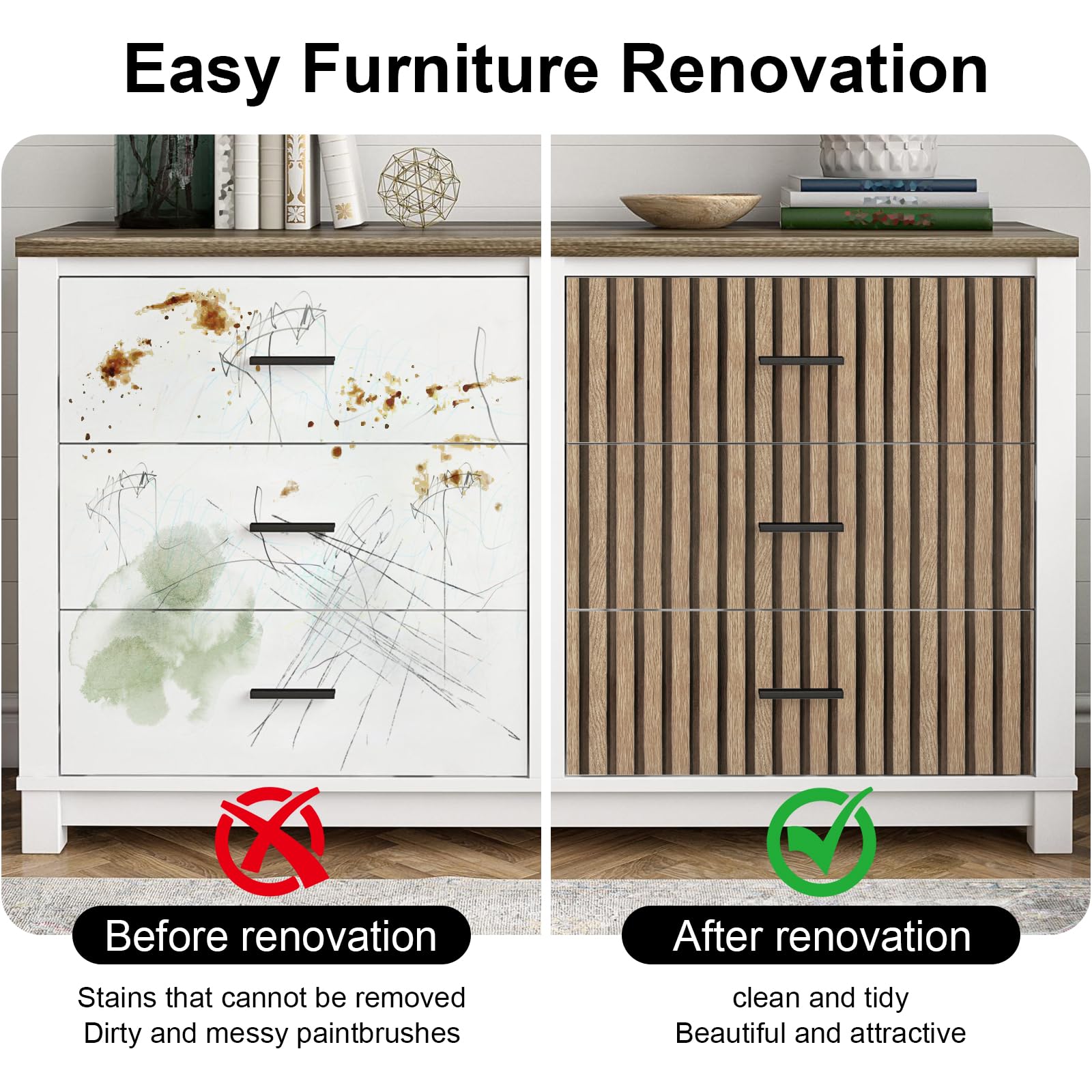 Easy Furniture Renovation

Before renovation

Stains that cannot be removed
Dirty and messy paintbrushes

After renovation

clean and tidy
Beautiful and attractive